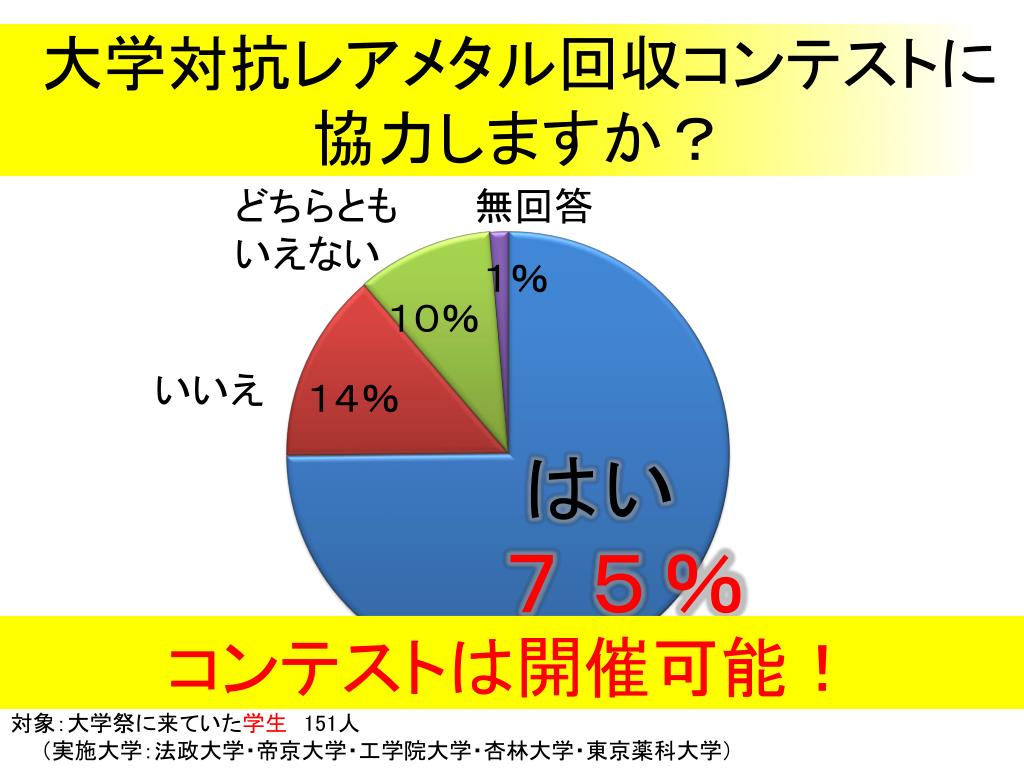 大学対抗レアメタル回収コンテストに協力しますか？

どちらともいえない

無回答

1％

10％

いいえ

14％

はい
７５％

コンテストは開催可能！

対象：大学祭に来ていた学生　151人
（実施大学：法政大学・帝京大学・工学院大学・杏林大学・東京薬科大学）